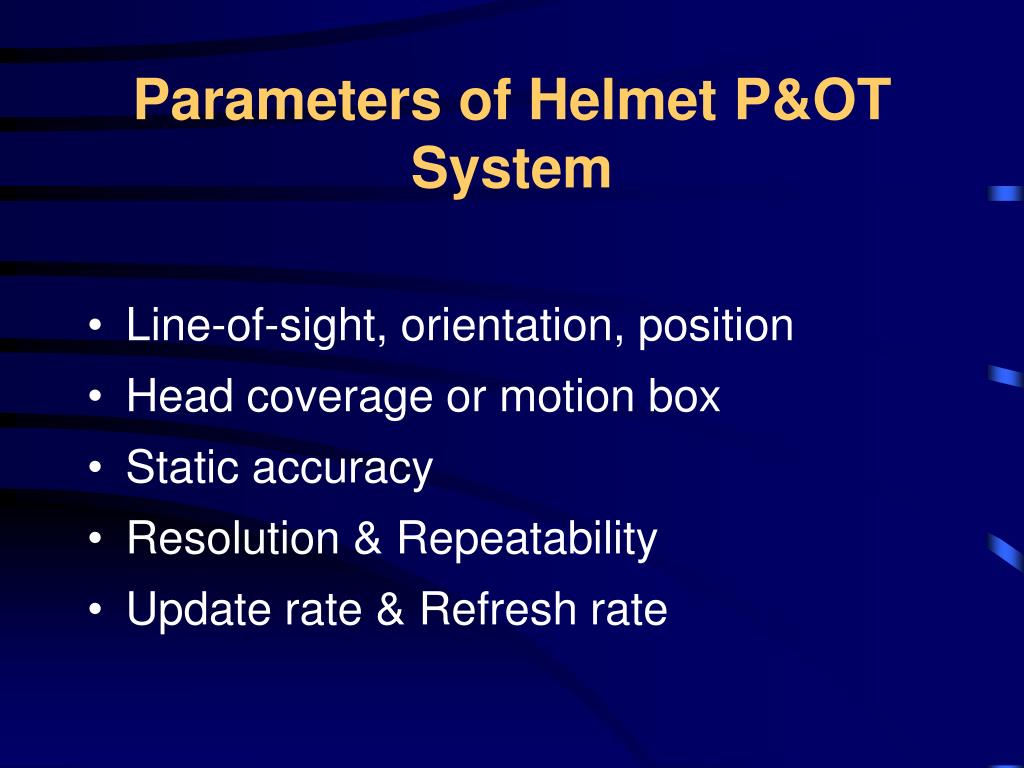 Parameters of Helmet P&OT System

• Line-of-sight, orientation, position
• Head coverage or motion box
• Static accuracy
• Resolution & Repeatability
• Update rate & Refresh rate